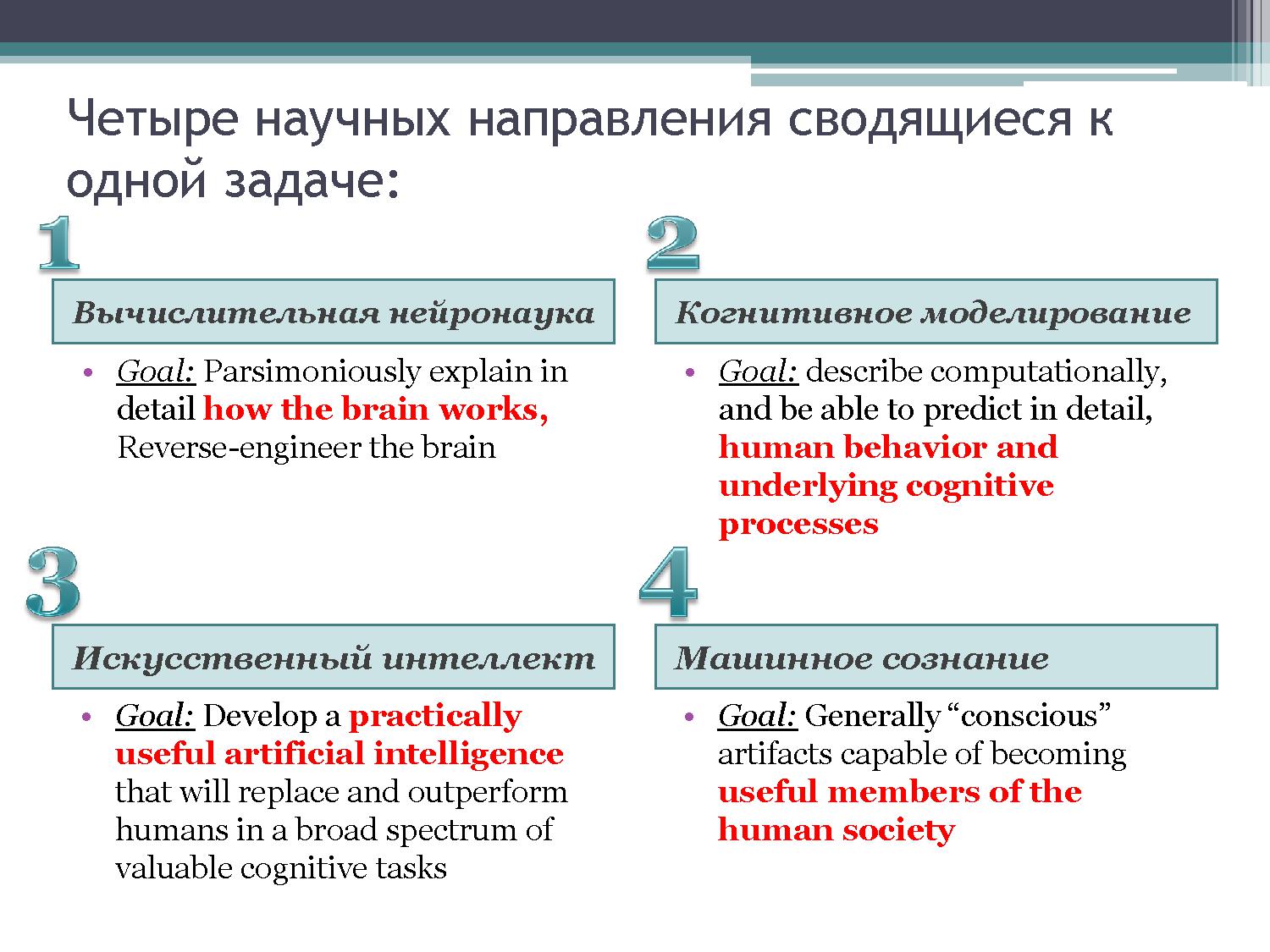 Четыре научных направления сводящиеся к одной задаче:

1

Вычислительная нейронаука

• Goal: Parsimoniously explain in detail how the brain works, Reverse-engineer the brain

2

Когнитивное моделирование

• Goal: describe computationally, and be able to predict in detail, human behavior and underlying cognitive processes

3

Искусственный интеллект

• Goal: Develop a practically useful artificial intelligence that will replace and outperform humans in a broad spectrum of valuable cognitive tasks

4

Машинное сознание

• Goal: Generally “conscious” artifacts capable of becoming useful members of the human society